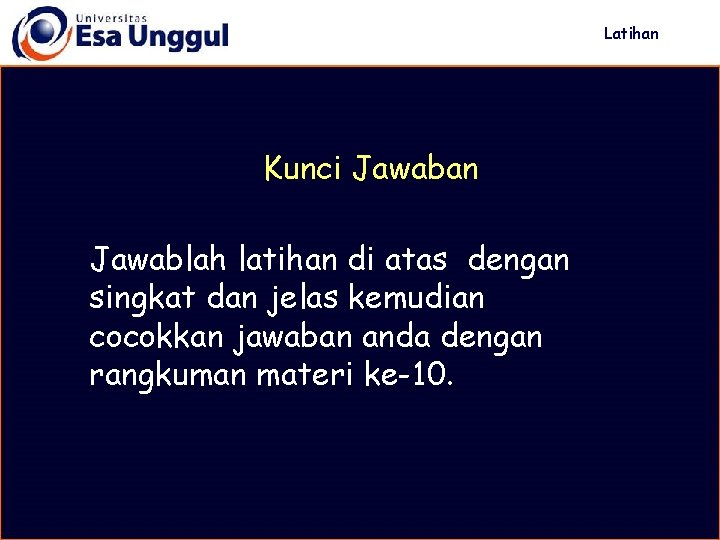 Universitas
Esa Unggul

Latihan

Kunci Jawaban

Jawablah latihan di atas dengan singkat dan jelas kemudian cocokkan jawaban anda dengan rangkuman materi ke-10.